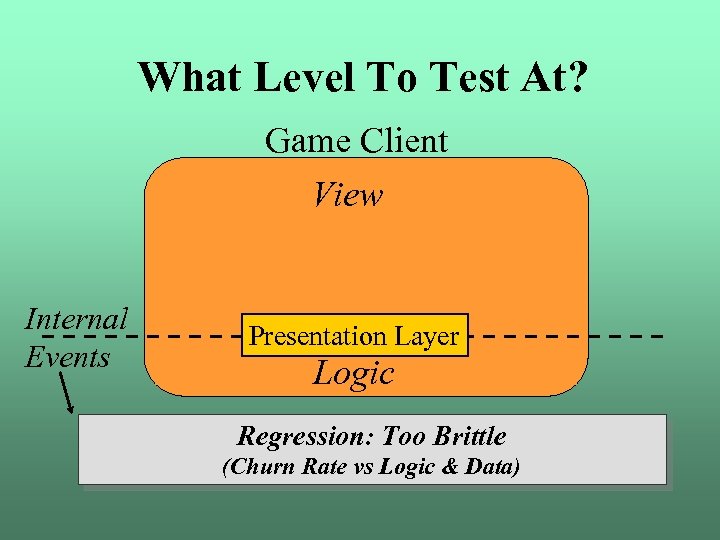 What Level To Test At?

Game Client

View

Internal Events

Presentation Layer

Logic

Regression: Too Brittle
(Churn Rate vs Logic & Data)